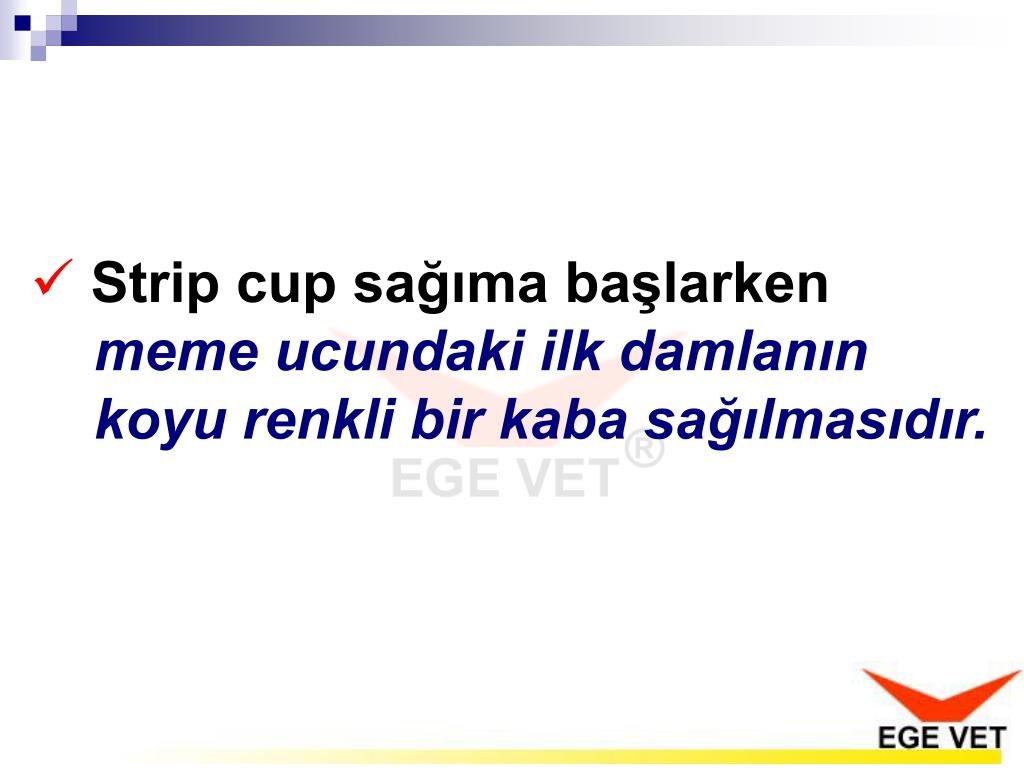 ✓ Strip cup sağıma başlarken meme ucundaki ilk damlanın koyu renkli bir kaba sağılmasıdır.

EGE VET®

EGE VET